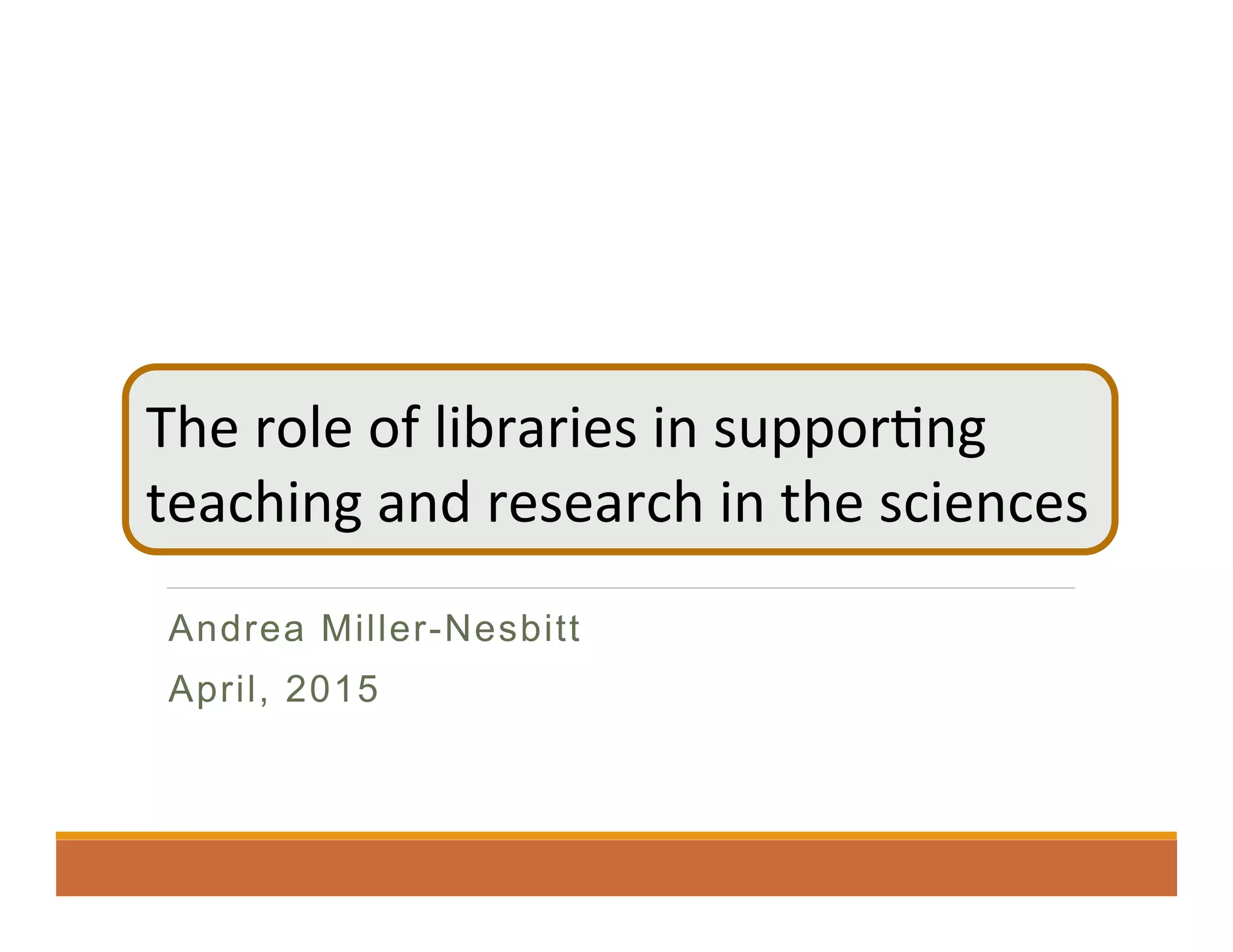 The role of libraries in supporting teaching and research in the sciences

Andrea Miller-Nesbitt

April, 2015